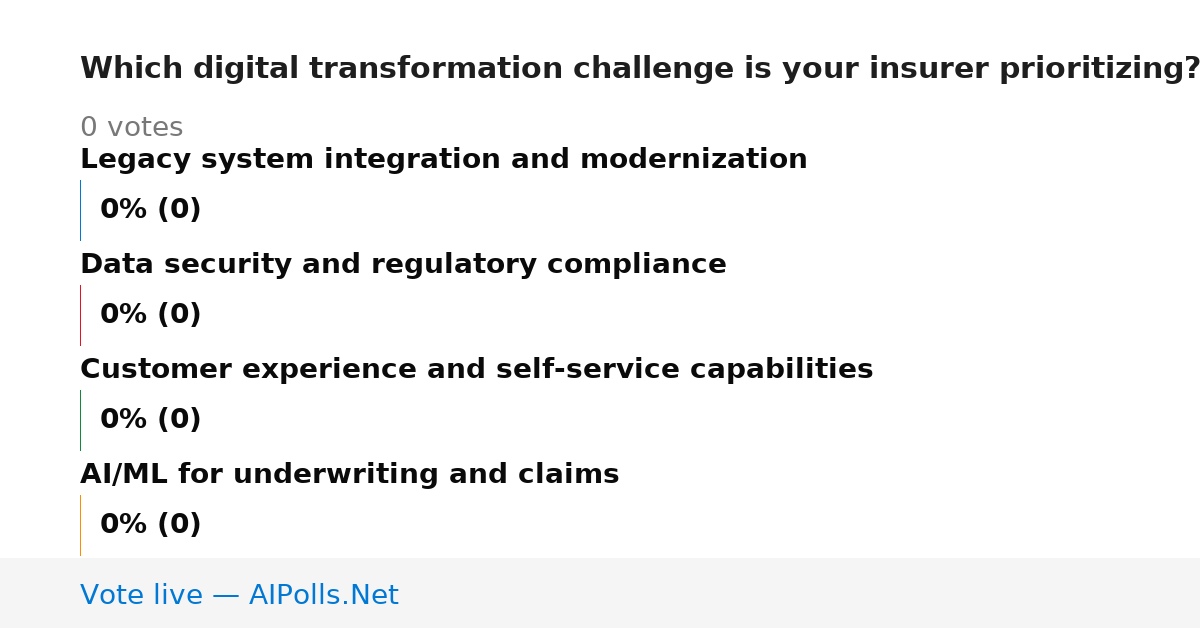 Which digital transformation challenge is your insurer prioritizing?

0 votes

Legacy system integration and modernization

0% (0)

Data security and regulatory compliance

0% (0)

Customer experience and self-service capabilities

0% (0)

AI/ML for underwriting and claims

0% (0)

Vote live — AIPolls.Net